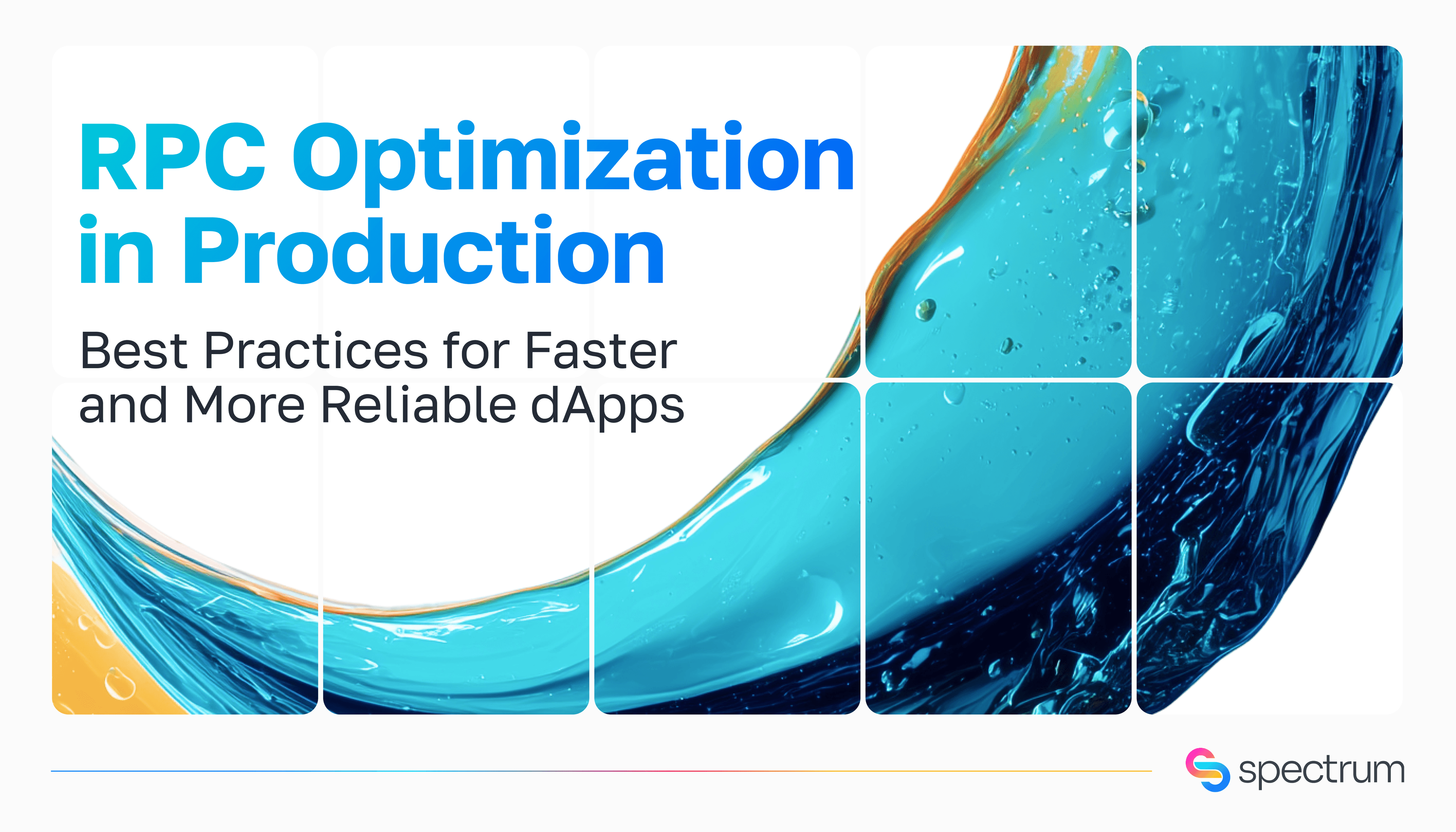 RPC Optimization in Production

Best Practices for Faster and More Reliable dApps

spectrum